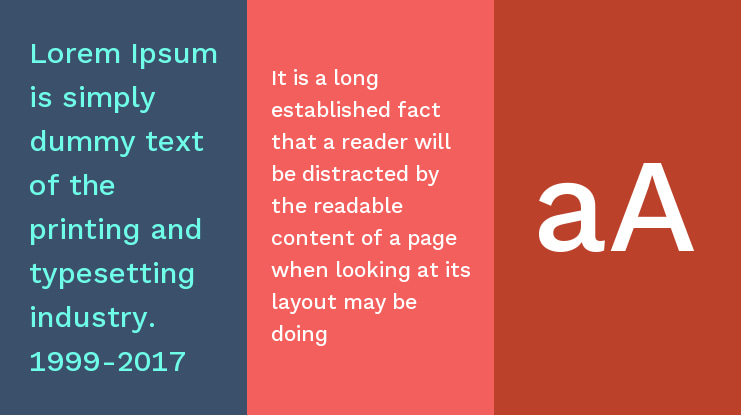 Lorem Ipsum is simply dummy text of the printing and typesetting industry. 1999-2017

It is a long established fact that a reader will be distracted by the readable content of a page when looking at its layout may be doing

aA